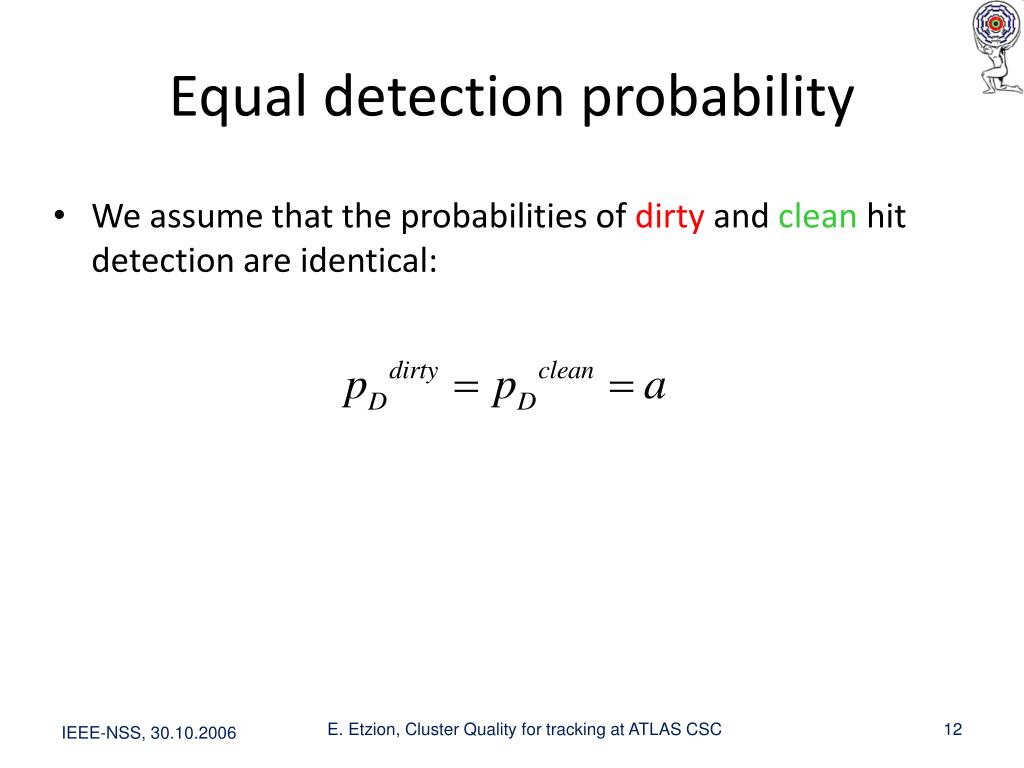 Equal detection probability

• We assume that the probabilities of dirty and clean hit detection are identical:

$p_D^{dirty} = p_D^{clean} = a$

IEEE-NSS, 30.10.2006

E. Etzion, Cluster Quality for tracking at ATLAS CSC

12